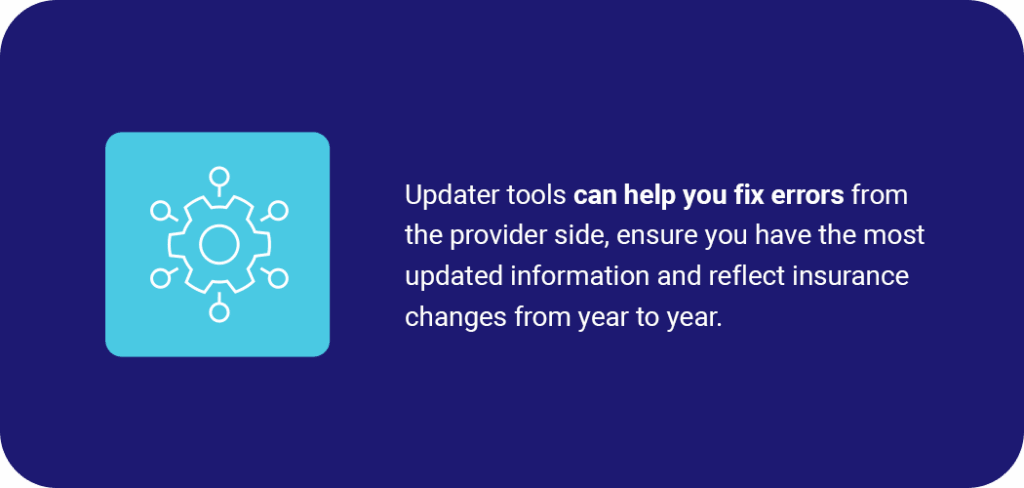 Updater tools can help you fix errors from the provider side, ensure you have the most updated information and reflect insurance changes from year to year.